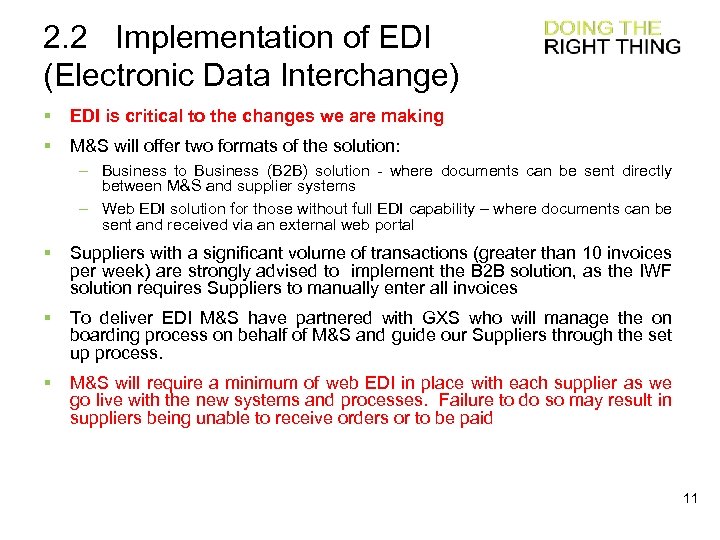 2.2 Implementation of EDI (Electronic Data Interchange)

DOING THE RIGHT THING

▪ EDI is critical to the changes we are making

▪ M&S will offer two formats of the solution:

– Business to Business (B2B) solution - where documents can be sent directly between M&S and supplier systems

– Web EDI solution for those without full EDI capability – where documents can be sent and received via an external web portal

▪ Suppliers with a significant volume of transactions (greater than 10 invoices per week) are strongly advised to implement the B2B solution, as the IWF solution requires Suppliers to manually enter all invoices

▪ To deliver EDI M&S have partnered with GXS who will manage the on boarding process on behalf of M&S and guide our Suppliers through the set up process.

▪ M&S will require a minimum of web EDI in place with each supplier as we go live with the new systems and processes. Failure to do so may result in suppliers being unable to receive orders or to be paid

11